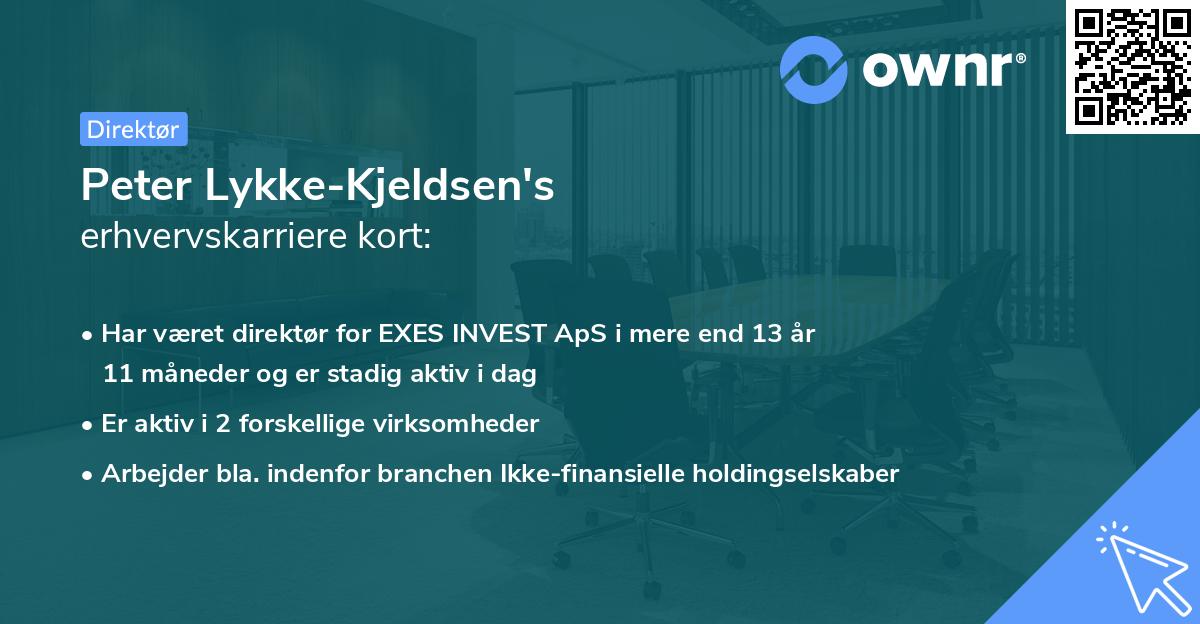 ownr®

Direktør

Peter Lykke-Kjeldsen's erhvervskarriere kort:

• Har været direktør for EXES INVEST ApS i mere end 13 år 11 måneder og er stadig aktiv i dag

• Er aktiv i 2 forskellige virksomheder

• Arbejder bla. indenfor branchen Ikke-finansielle holdingselskaber